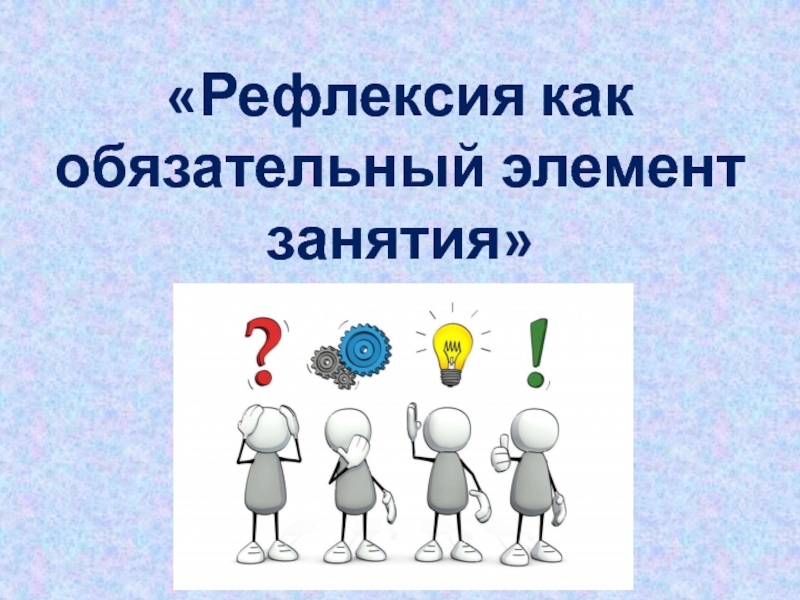 «Рефлексия как обязательный элемент занятия»

?

!